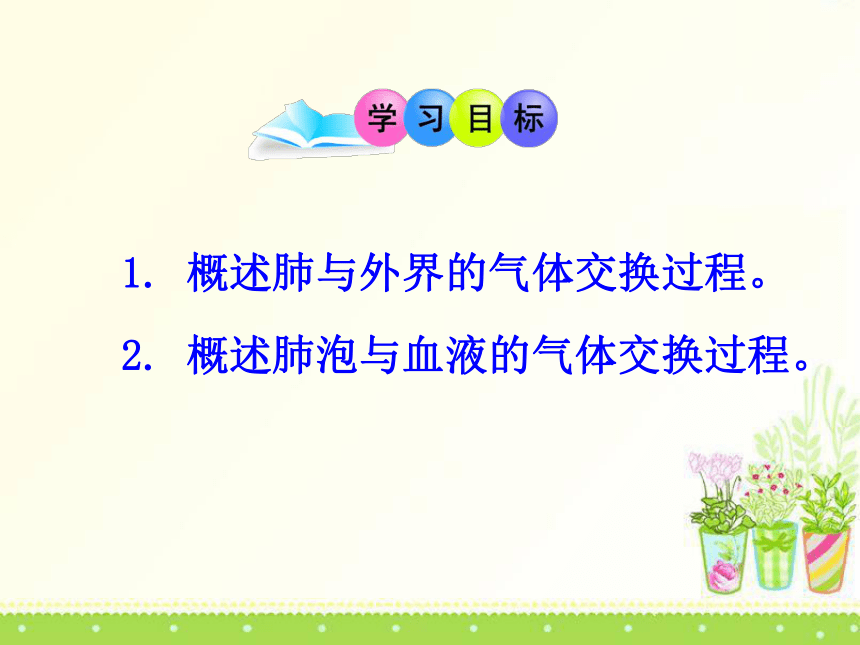 学习目标

1. 概述肺与外界的气体交换过程。

2. 概述肺泡与血液的气体交换过程。